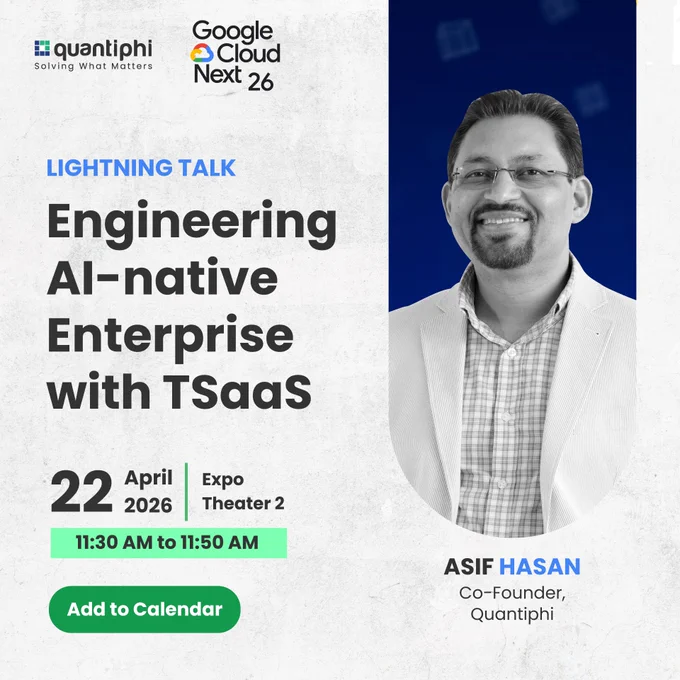 quantiphi
Solving What Matters

Google Cloud Next 26

LIGHTNING TALK

Engineering AI-native Enterprise with TSaaS

22 April 2026

Expo Theater 2

11:30 AM to 11:50 AM

Add to Calendar

ASIF HASAN
Co-Founder, Quantiphi